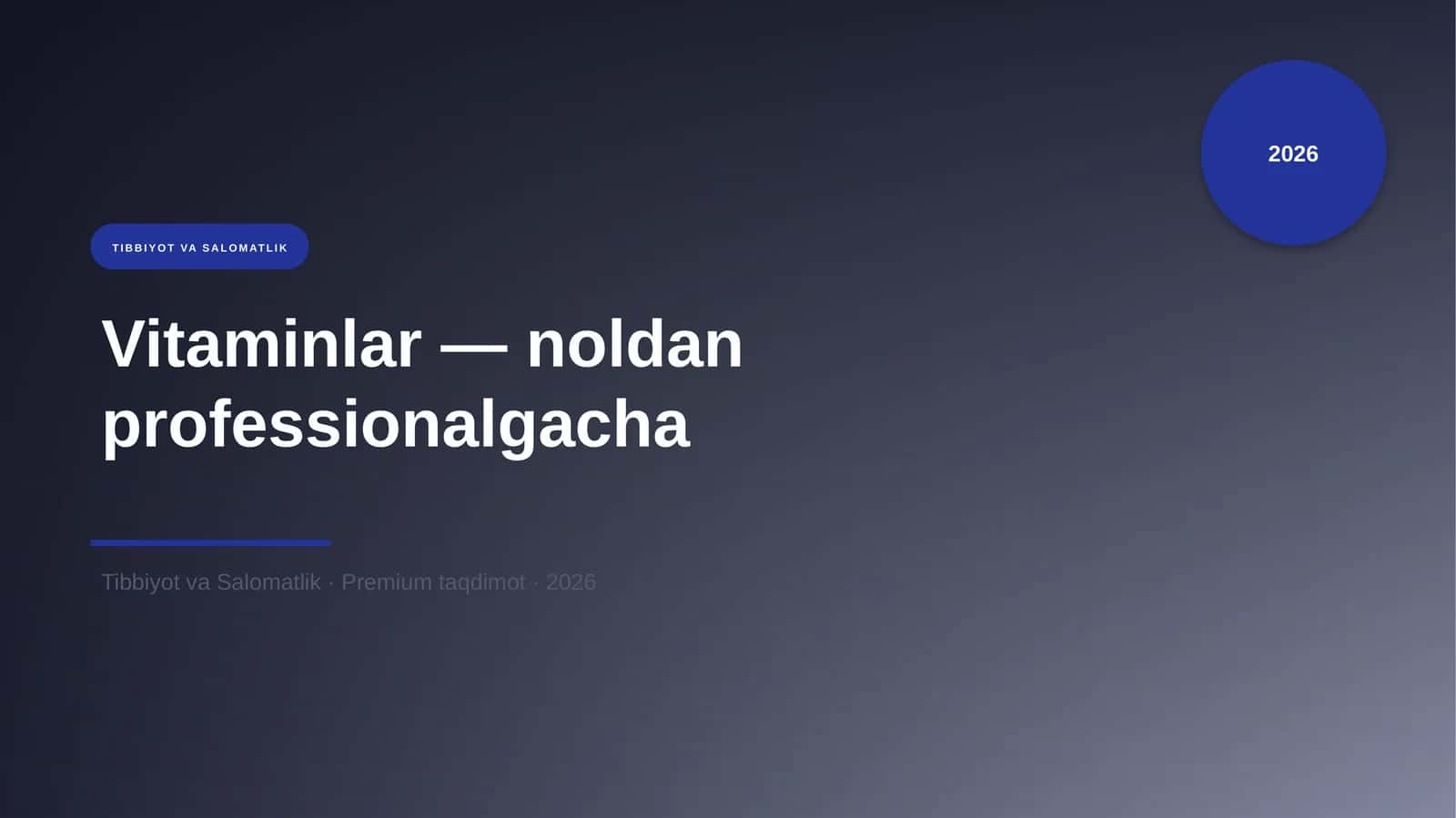 2026

TIBBIYOT VA SALOMATLIK

Vitaminlar — noldan professionalgacha

Tibbiyot va Salomatlik · Premium taqdimot · 2026